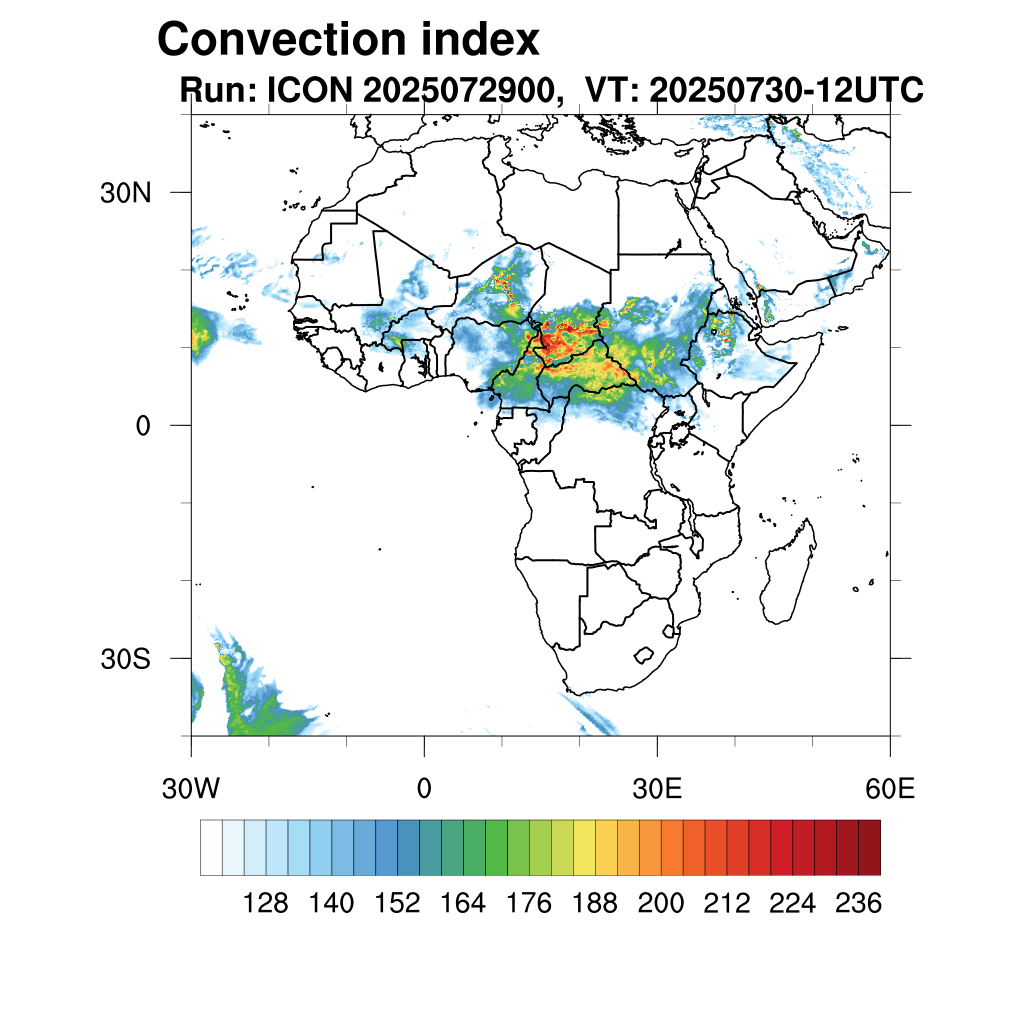 Convection index
Run: ICON 2025072900, VT: 20250730-12UTC

30N
0
30S

30W
0
30E
60E

128 140 152 164 176 188 200 212 224 236